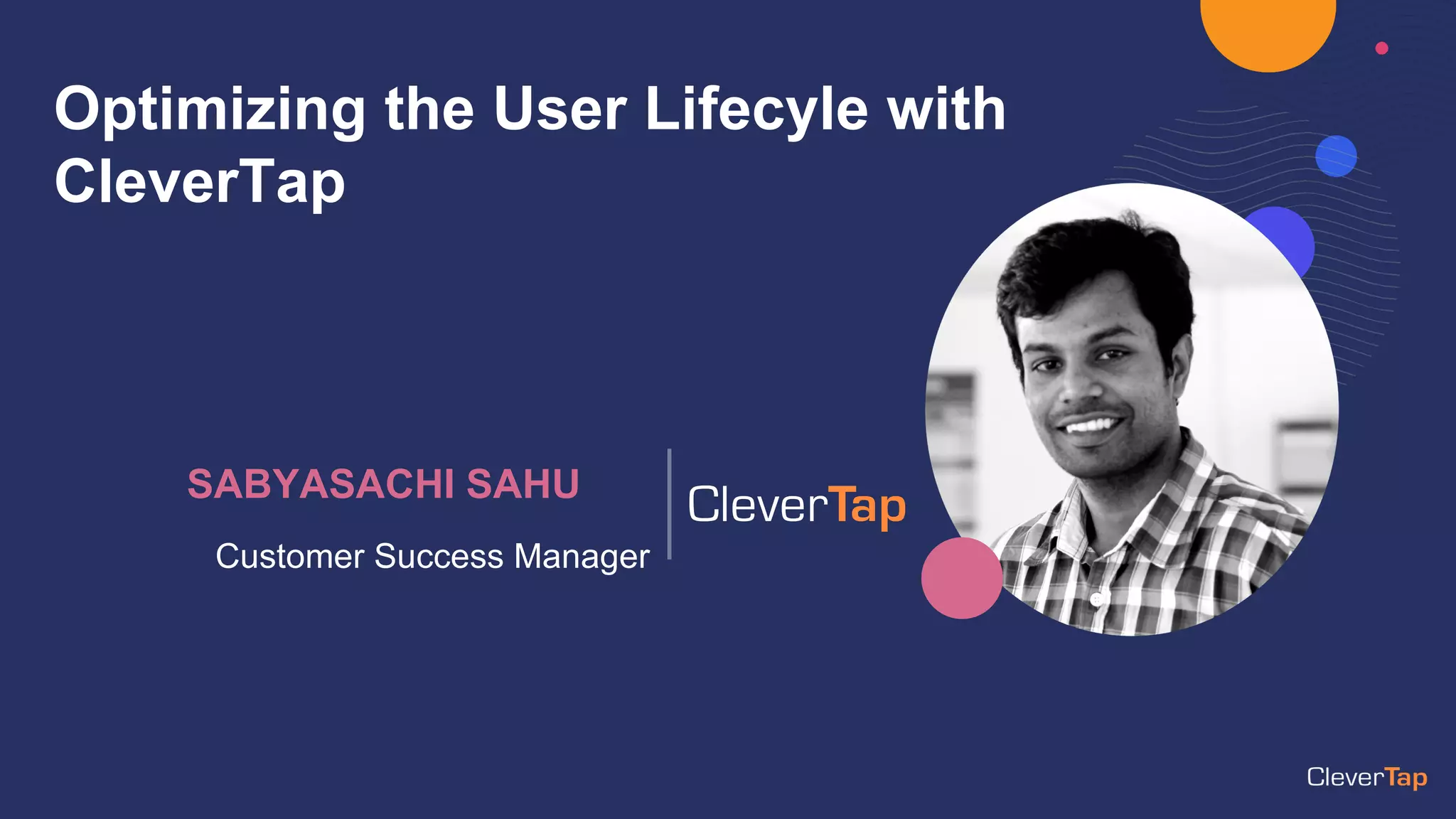 Optimizing the User Lifecyle with CleverTap

SABYASACHI SAHU

Customer Success Manager

CleverTap

CleverTap